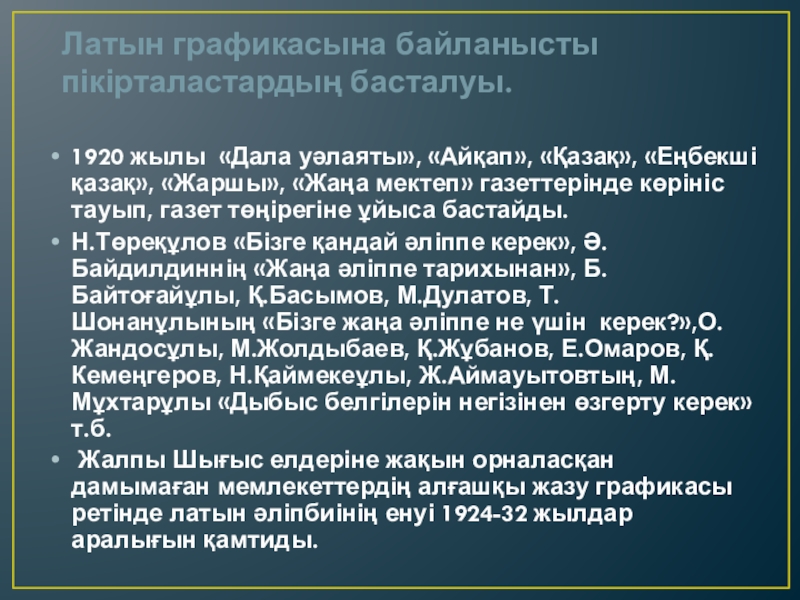 Латын графикасына байланысты пікірталастардың басталуы.

• 1920 жылы «Дала уәлаяты», «Айқап», «Қазақ», «Еңбекші қазақ», «Жаршы», «Жаңа мектеп» газеттерінде көрініс тауып, газет төңірегіне ұйыса бастайды.

• Н.Төреқұлов «Бізге қандай әліппе керек», Ә. Байдилдиннің «Жаңа әліппе тарихынан», Б. Байтоғайұлы, Қ.Басымов, М.Дулатов, Т. Шонанұлының «Бізге жаңа әліппе не үшін керек?»,О. Жандосұлы, М.Жолдыбаев, Қ.Жұбанов, Е.Омаров, Қ. Кемеңгеров, Н.Қаймекеұлы, Ж.Аймауытовтың, М. Мұхтарұлы «Дыбыс белгілерін негізінен өзгерту керек» т.б.

• Жалпы Шығыс елдеріне жақын орналасқан дамымаған мемлекеттердің алғашқы жазу графикасы ретінде латын әліпбиінің енуі 1924-32 жылдар аралығын қамтиды.